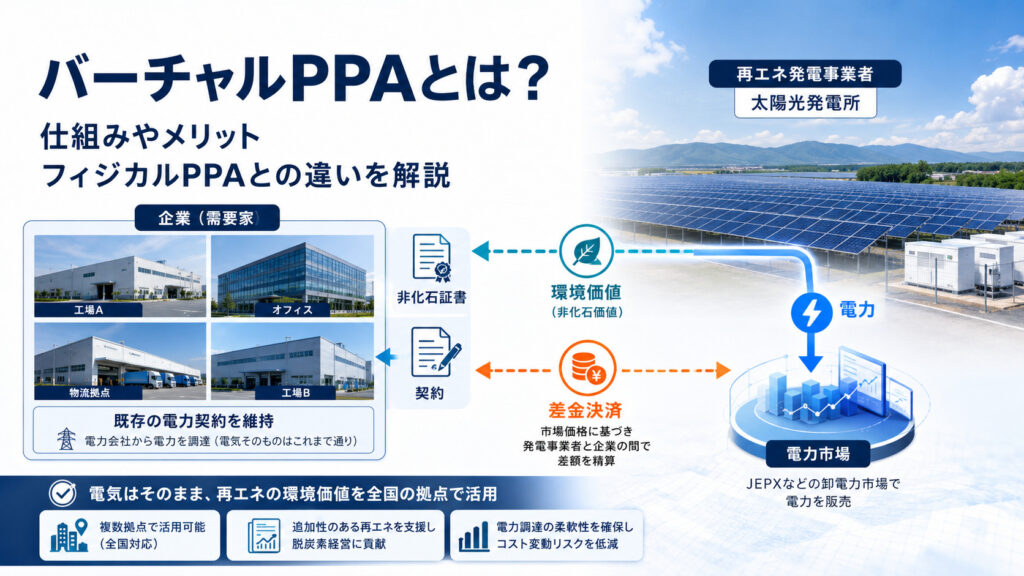 バーチャルPPAとは？

仕組みやメリット
フィジカルPPAとの違いを解説

再エネ発電事業者
太陽光発電所

企業（需要家）

工場A

オフィス

物流拠点

工場B

既存の電力契約を維持
電力会社から電力を調達（電気そのものはこれまで通り）

非化石証書

契約

環境価値
（非化石価値）

差金決済
市場価格に基づき
発電事業者と企業の間で
差額を精算

電力

電力市場
JEPXなどの卸電力市場で
電力を販売

電気はそのまま、再エネの環境価値を全国の拠点で活用

複数拠点で活用可能
（全国対応）

追加性のある再エネを支援し
脱炭素経営に貢献

電力調達の柔軟性を確保し
コスト変動リスクを低減